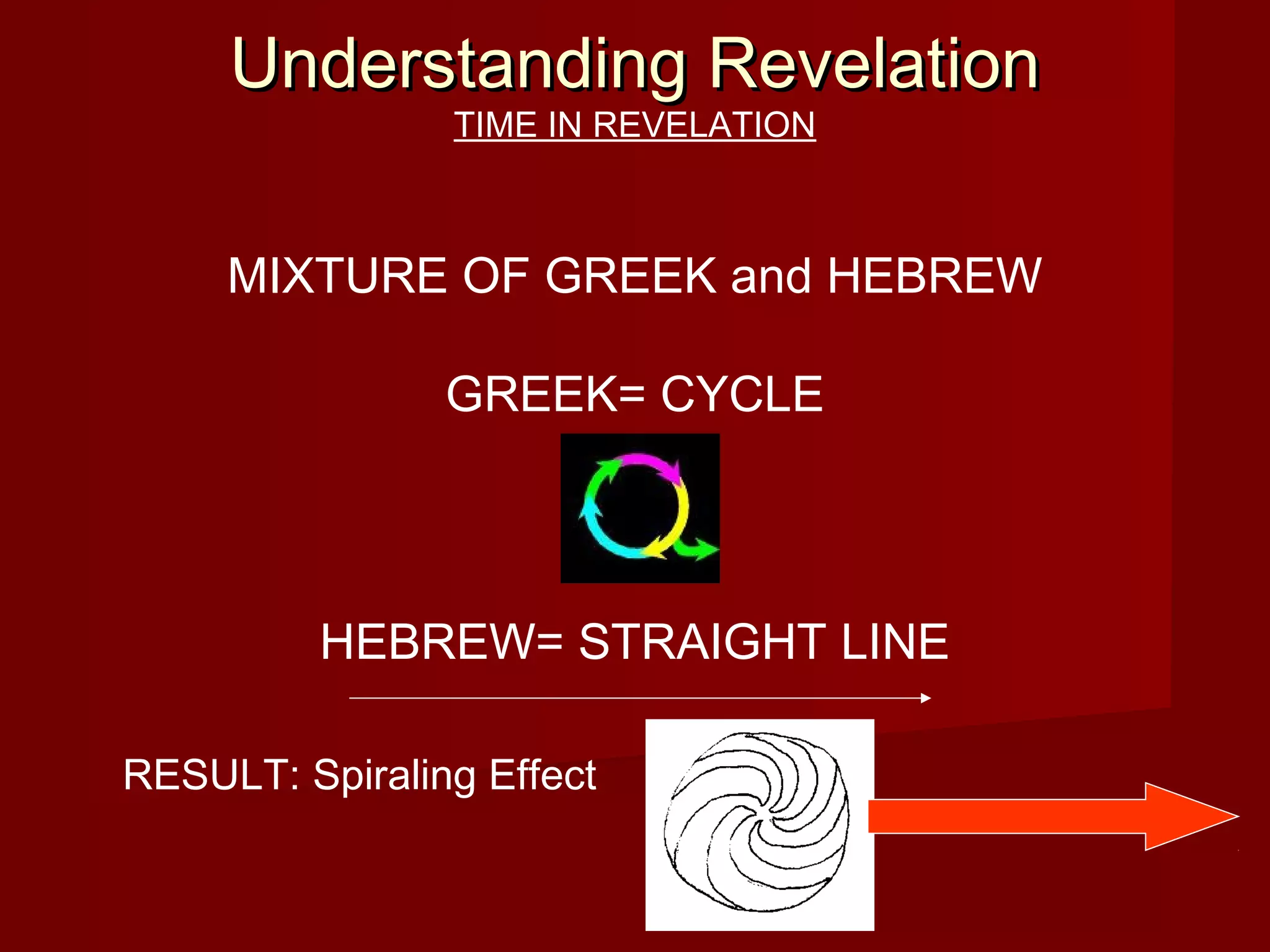 Understanding Revelation
TIME IN REVELATION

MIXTURE OF GREEK and HEBREW

GREEK= CYCLE

HEBREW= STRAIGHT LINE

RESULT: Spiraling Effect